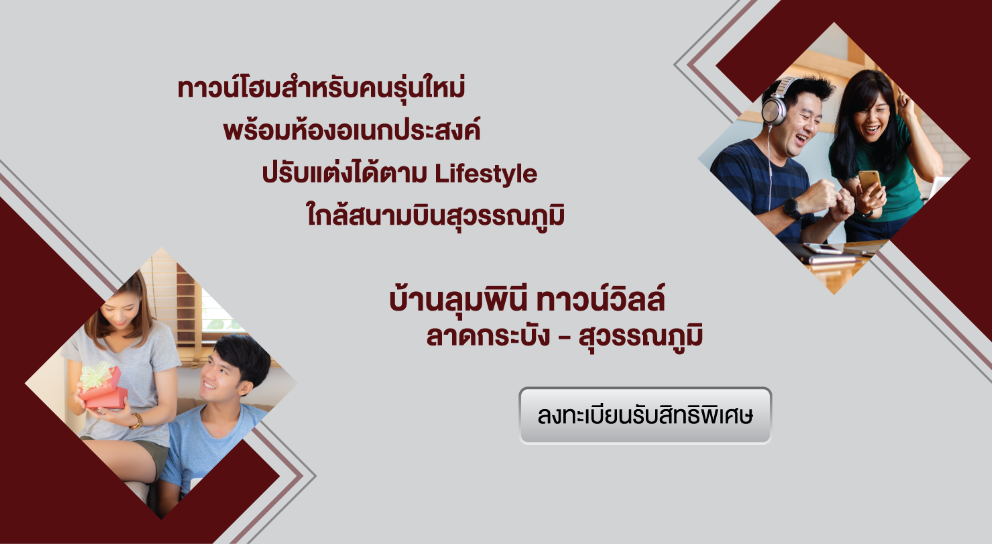 ทาวน์โฮมสำหรับคนรุ่นใหม่
พร้อมห้องอเนกประสงค์
ปรับแต่งได้ตาม Lifestyle
ใกล้สนามบินสุวรรณภูมิ

บ้านลุมพินี ทาวน์วิลล์
ลาดกระบัง - สุวรรณภูมิ

ลงทะเบียนรับสิทธิพิเศษ